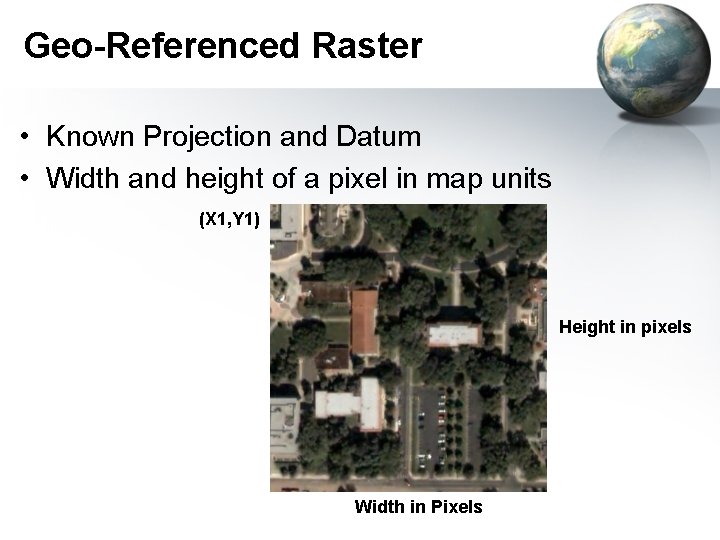 Geo-Referenced Raster

• Known Projection and Datum
• Width and height of a pixel in map units

(X1,Y1)

Height in pixels

Width in Pixels